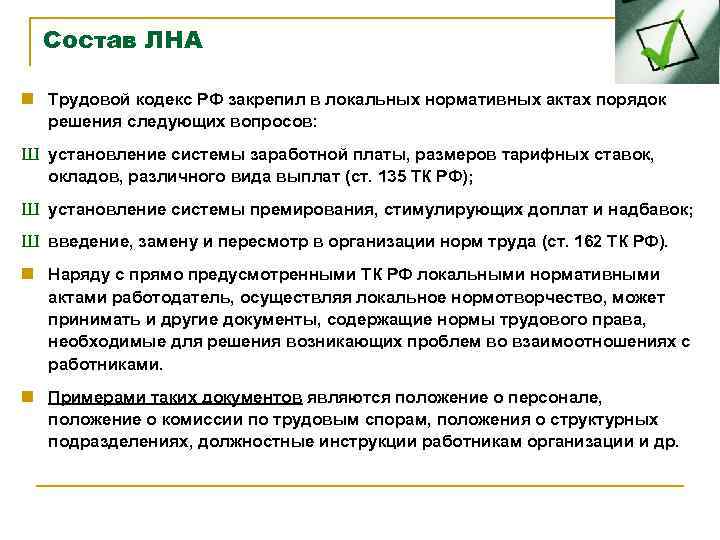 Состав ЛНА

Трудовой кодекс РФ закрепил в локальных нормативных актах порядок решения следующих вопросов:

Ш установление системы заработной платы, размеров тарифных ставок, окладов, различного вида выплат (ст. 135 ТК РФ);

Ш установление системы премирования, стимулирующих доплат и надбавок;

Ш введение, замену и пересмотр в организации норм труда (ст. 162 ТК РФ).

Наряду с прямо предусмотренными ТК РФ локальными нормативными актами работодатель, осуществляя локальное нормотворчество, может принимать и другие документы, содержащие нормы трудового права, необходимые для решения возникающих проблем во взаимоотношениях с работниками.

Примерами таких документов являются положение о персонале, положение о комиссии по трудовым спорам, положения о структурных подразделениях, должностные инструкции работникам организации и др.